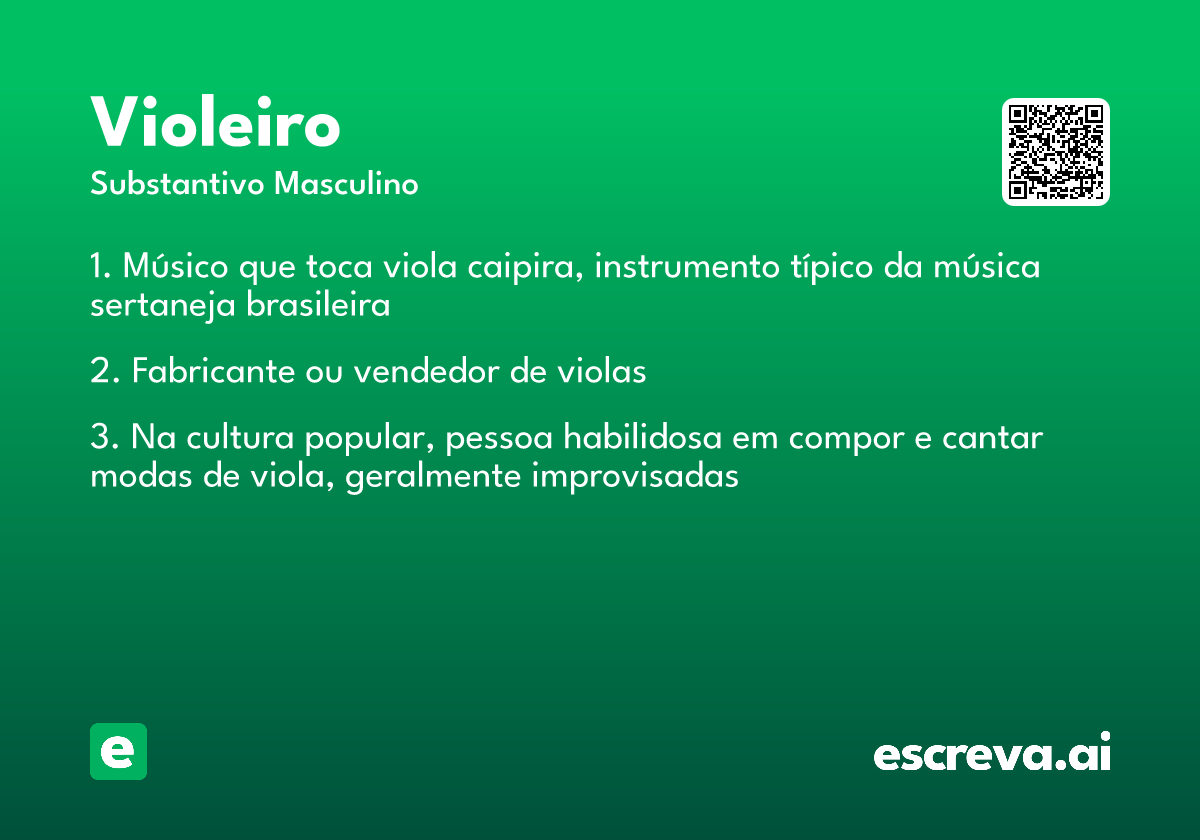 Violeiro
Substantivo Masculino

1. Músico que toca viola caipira, instrumento típico da música sertaneja brasileira

2. Fabricante ou vendedor de violas

3. Na cultura popular, pessoa habilidosa em compor e cantar modas de viola, geralmente improvisadas

e

escreva.ai